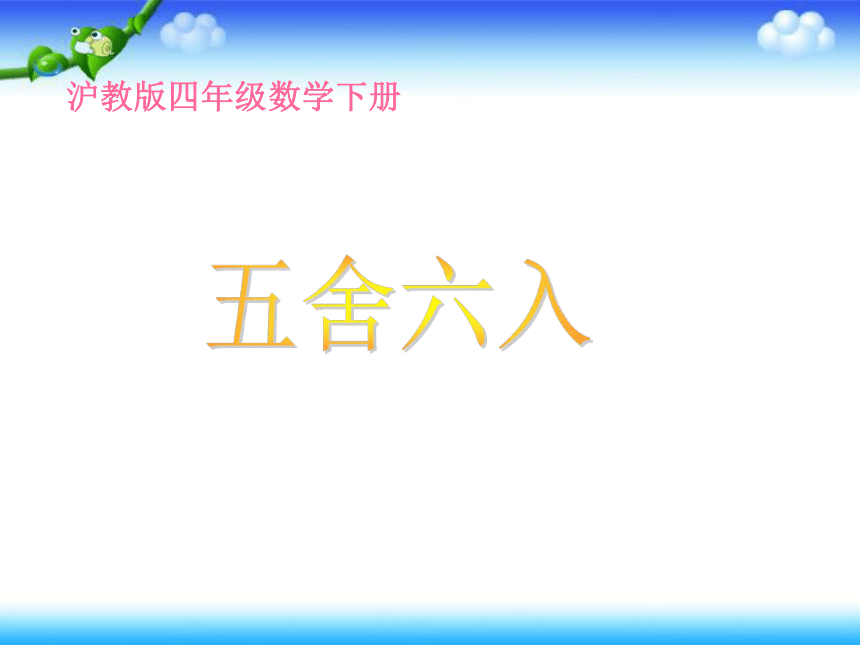 沪教版四年级数学下册

五舍六入